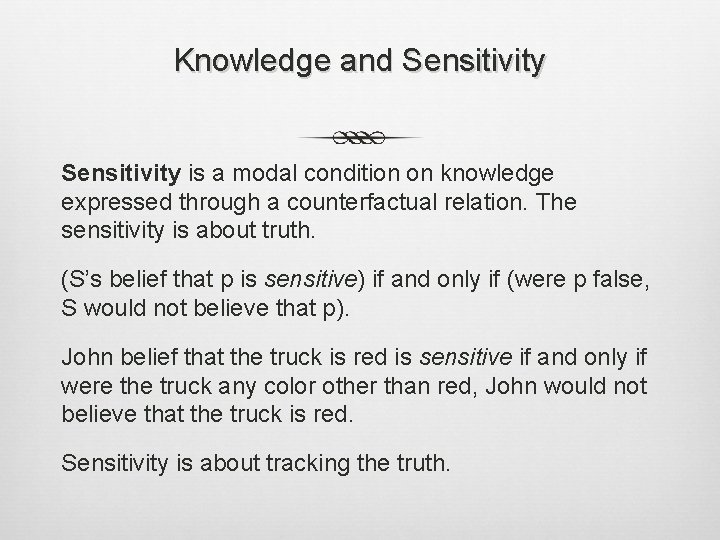 Knowledge and Sensitivity

Sensitivity is a modal condition on knowledge expressed through a counterfactual relation. The sensitivity is about truth.

(S's belief that p is sensitive) if and only if (were p false, S would not believe that p).

John belief that the truck is red is sensitive if and only if were the truck any color other than red, John would not believe that the truck is red.

Sensitivity is about tracking the truth.